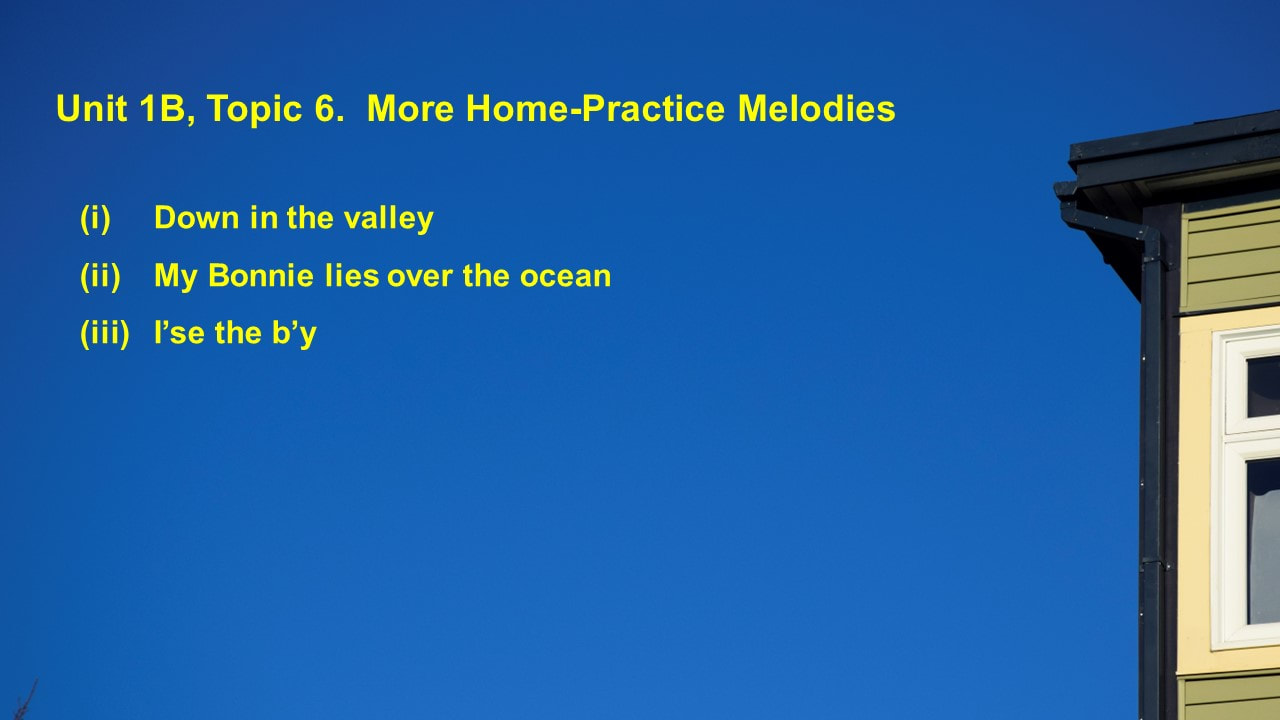 Unit 1B, Topic 6. More Home-Practice Melodies

(i) Down in the valley

(ii) My Bonnie lies over the ocean

(iii) I'se the b'y